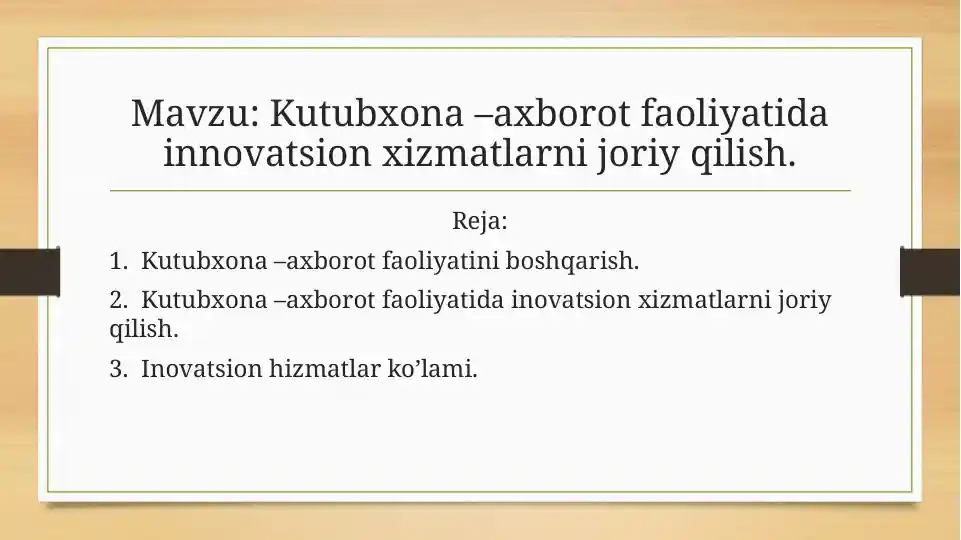 Mavzu: Kutubxona –axborot faoliyatida innovatsion xizmatlarni joriy qilish.

Reja:

1. Kutubxona –axborot faoliyatini boshqarish.

2. Kutubxona –axborot faoliyatida inovatsion xizmatlarni joriy qilish.

3. Inovatsion hizmatlar ko’lami.